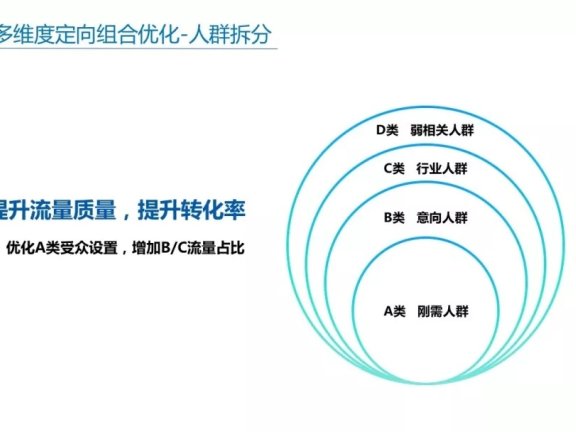 多维度定向组合优化-人群拆分

提升流量质量，提升转化率

优化A类受众设置，增加B/C流量占比

D类 弱相关人群

C类 行业人群

B类 意向人群

A类 刚需人群